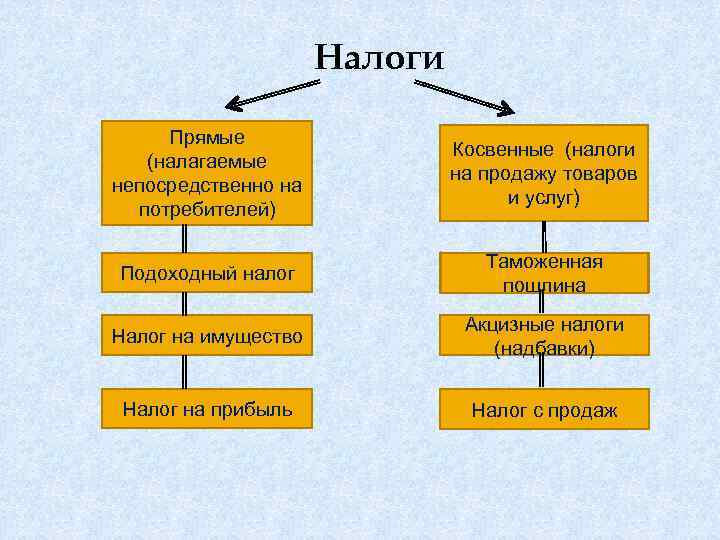 Налоги

Прямые (налагаемые непосредственно на потребителей)

Подоходный налог

Налог на имущество

Налог на прибыль

Косвенные (налоги на продажу товаров и услуг)

Таможенная пошлина

Акцизные налоги (надбавки)

Налог с продаж